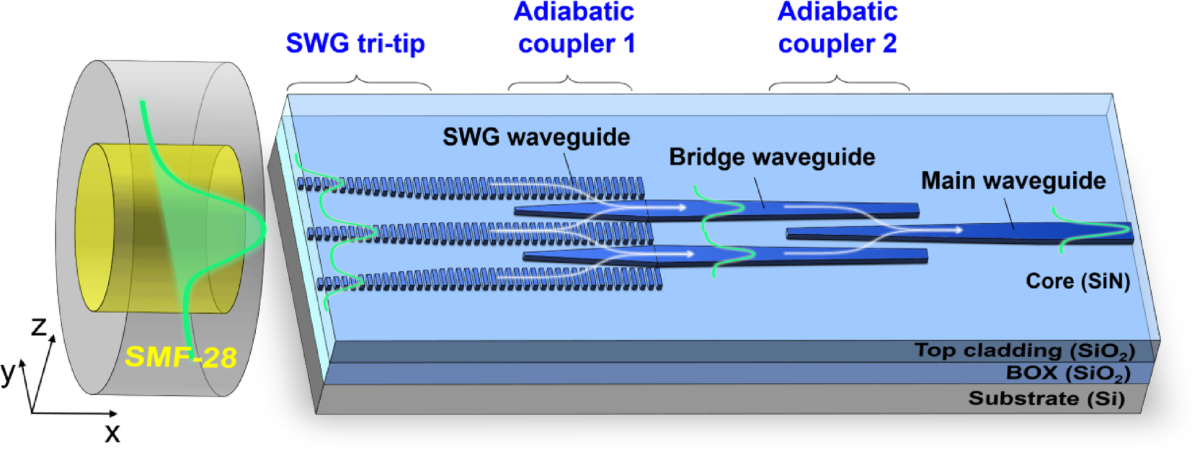 SWG tri-tip

Adiabatic coupler 1

Adiabatic coupler 2

SWG waveguide

Bridge waveguide

Main waveguide

Core (SiN)

Top cladding ($SiO_2$)

BOX ($SiO_2$)

Substrate (Si)

SMF-28

z

y

x